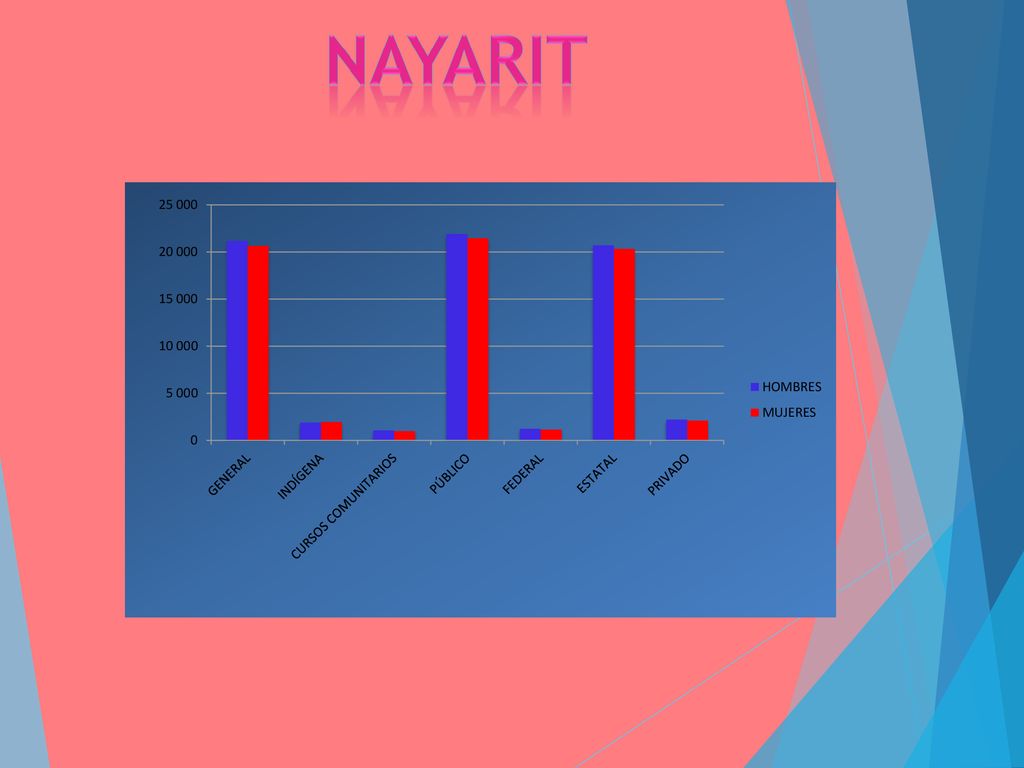 NAYARIT

25 000
20 000
15 000
10 000
5 000
0

GENERAL
INDÍGENA
CURSOS COMUNITARIOS
PÚBLICO
FEDERAL
ESTATAL
PRIVADO

HOMBRES
MUJERES